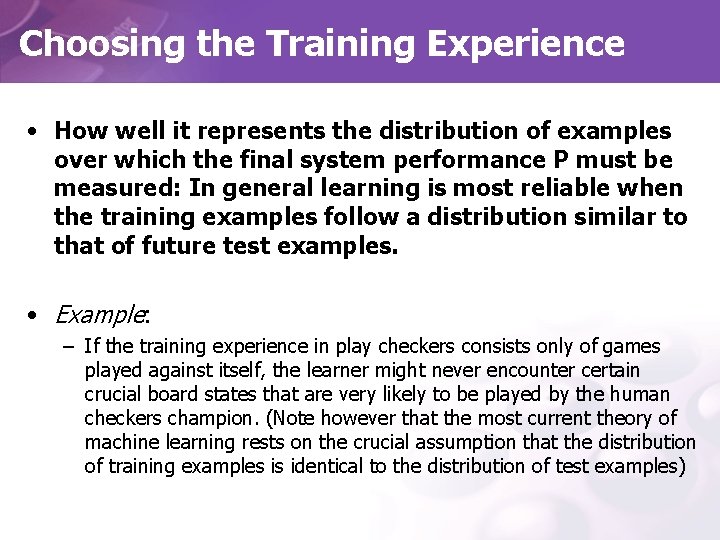 Choosing the Training Experience

• How well it represents the distribution of examples over which the final system performance P must be measured: In general learning is most reliable when the training examples follow a distribution similar to that of future test examples.

• Example:
– If the training experience in play checkers consists only of games played against itself, the learner might never encounter certain crucial board states that are very likely to be played by the human checkers champion. (Note however that the most current theory of machine learning rests on the crucial assumption that the distribution of training examples is identical to the distribution of test examples)